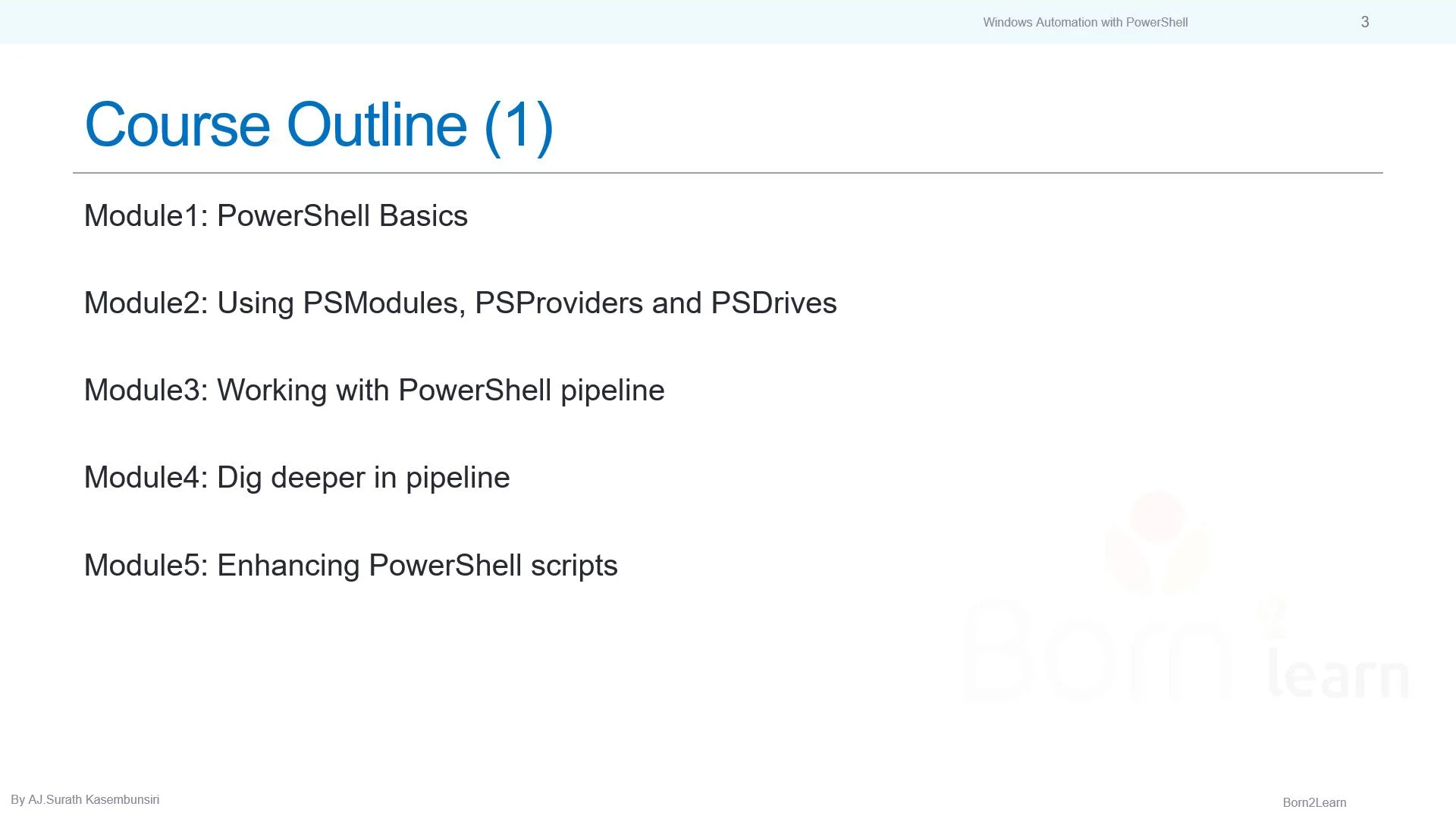 Windows Automation with PowerShell 3

Course Outline (1)

Module1: PowerShell Basics

Module2: Using PSModules, PSProviders and PSDrives

Module3: Working with PowerShell pipeline

Module4: Dig deeper in pipeline

Module5: Enhancing PowerShell scripts

Born learn

By AJ.Surath Kasembunsiri

Born2Learn